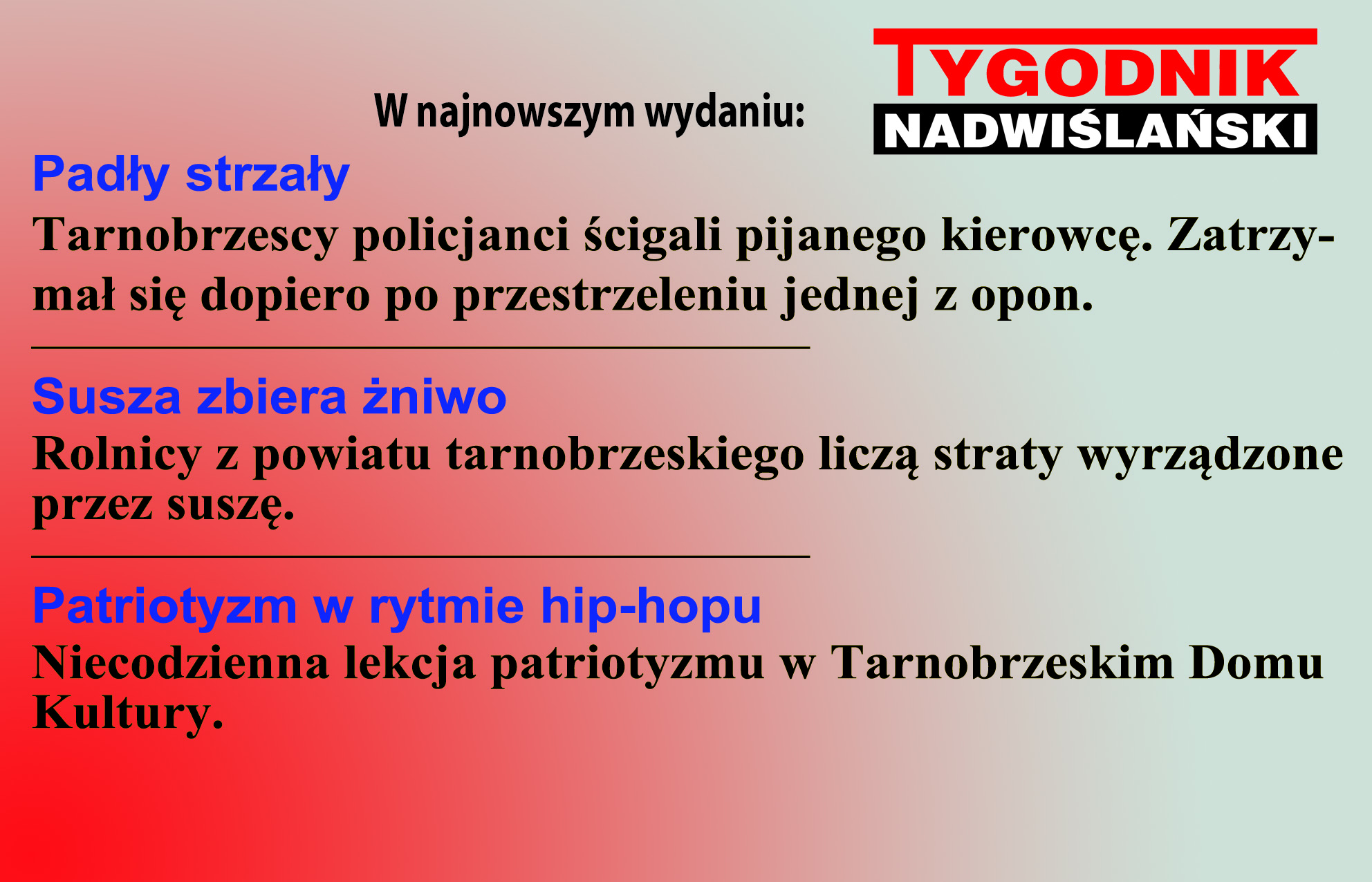 W najnowszym wydaniu:

TYGODNIK
NADWIŚLAŃSKI

Padły strzały

Tarnobrzescy policjanci ścigali pijanego kierowcę. Zatrzymał się dopiero po przestrzeleniu jednej z opon.

Susza zbiera żniwo

Rolnicy z powiatu tarnobrzeskiego liczą straty wyrządzone przez suszę.

Patriotyzm w rytmie hip-hopu

Niecodzienna lekcja patriotyzmu w Tarnobrzeskim Domu Kultury.